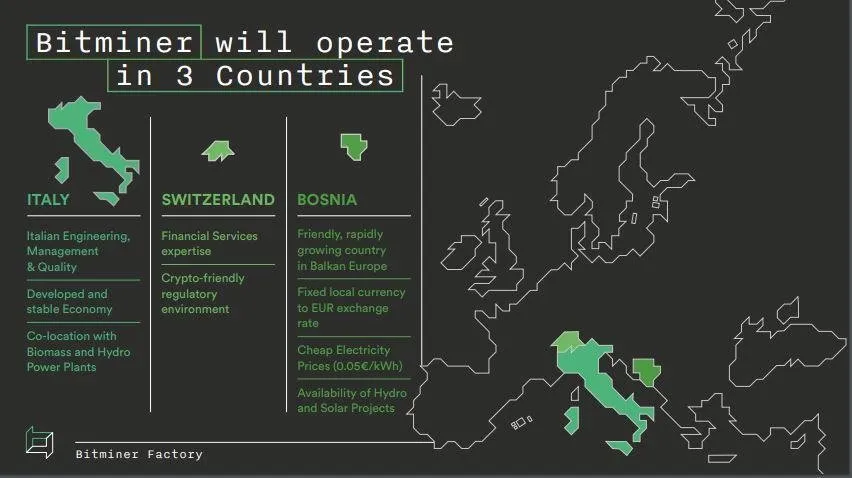 Bitminer will operate in 3 Countries

ITALY

Italian Engineering, Management & Quality

Developed and stable Economy

Co-location with Biomass and Hydro Power Plants

SWITZERLAND

Financial Services expertise

Crypto-friendly regulatory environment

BOSNIA

Friendly, rapidly growing country in Balkan Europe

Fixed local currency to EUR exchange rate

Cheap Electricity Prices (0.05€/kWh)

Availability of Hydro and Solar Projects

Bitminer Factory